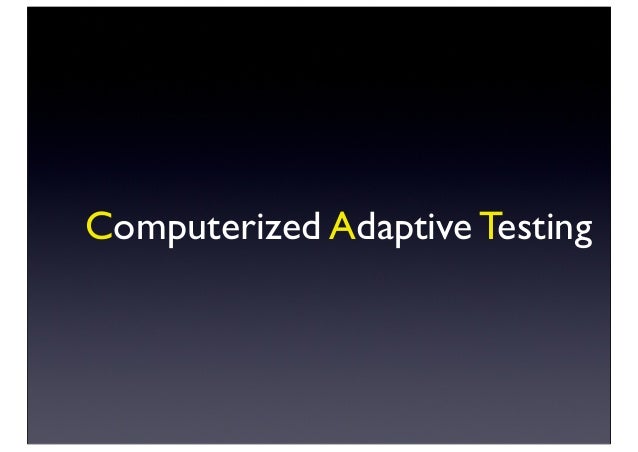 Computerized Adaptive Testing